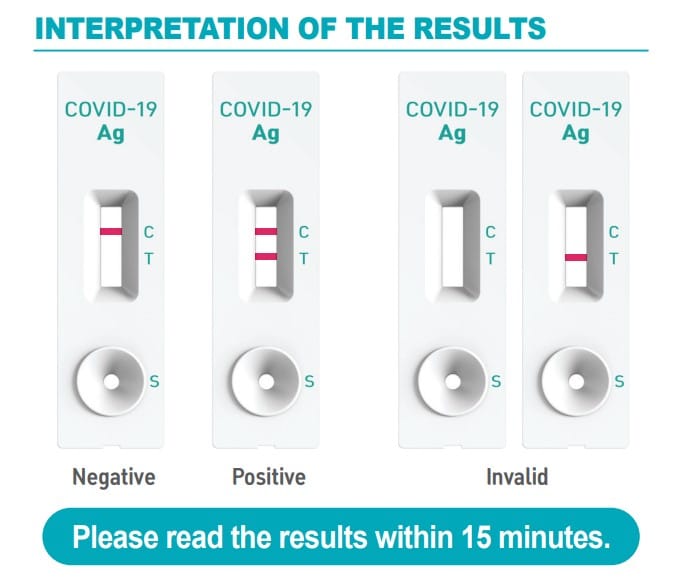 INTERPRETATION OF THE RESULTS

COVID-19
Ag
C
T
S

COVID-19
Ag
C
T
S

COVID-19
Ag
C
T
S

COVID-19
Ag
C
T
S

Negative

Positive

Invalid

Please read the results within 15 minutes.